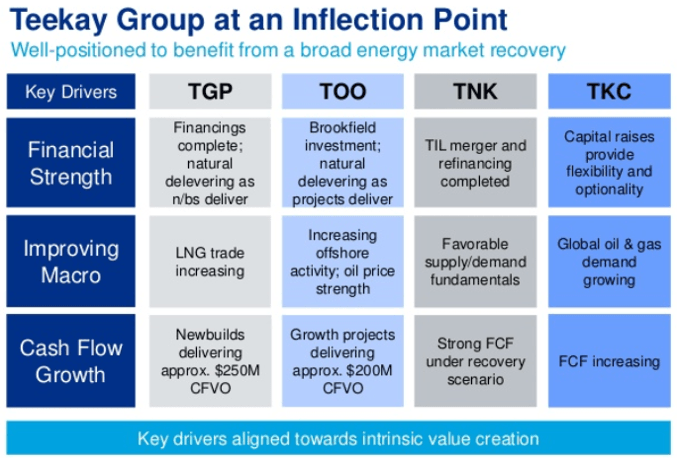 Teekay Group at an Inflection Point
Well-positioned to benefit from a broad energy market recovery

| Key Drivers | TGP | TOO | TNK | TKC |
|---|---|---|---|---|
| Financial Strength | Financings complete; natural delevering as n/bs deliver | Brookfield investment; natural delevering as projects deliver | TIL merger and refinancing completed | Capital raises provide flexibility and optionality |
| Improving Macro | LNG trade increasing | Increasing offshore activity; oil price strength | Favorable supply/demand fundamentals | Global oil & gas demand growing |
| Cash Flow Growth | Newbuilds delivering approx. \$250M CFVO | Growth projects delivering approx. \$200M CFVO | Strong FCF under recovery scenario | FCF increasing |

Key drivers aligned towards intrinsic value creation